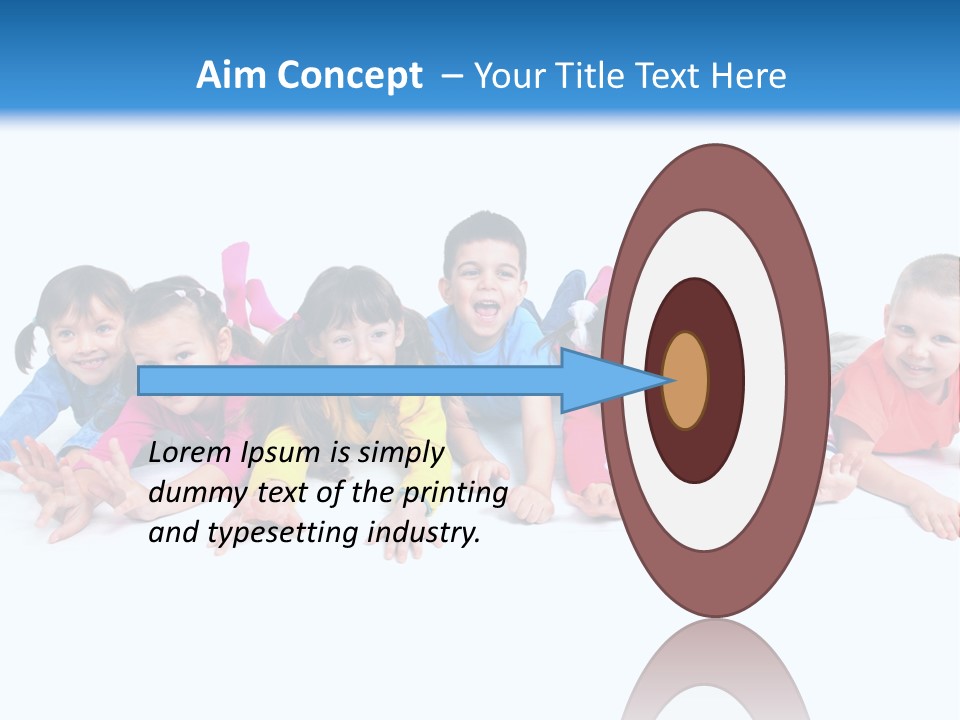 Aim Concept – Your Title Text Here

Lorem Ipsum is simply dummy text of the printing and typesetting industry.